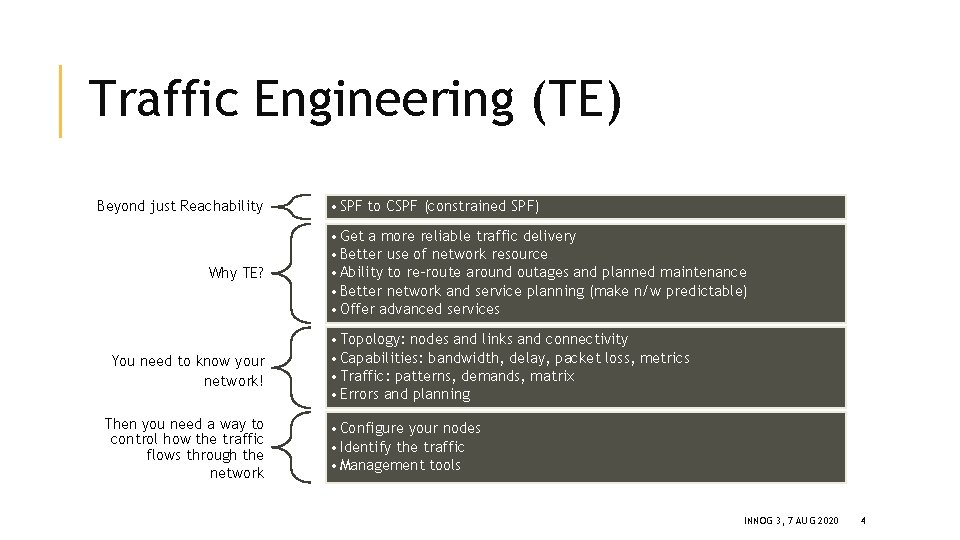 Traffic Engineering (TE)

Beyond just Reachability

• SPF to CSPF (constrained SPF)

Why TE?

• Get a more reliable traffic delivery
• Better use of network resource
• Ability to re-route around outages and planned maintenance
• Better network and service planning (make n/w predictable)
• Offer advanced services

You need to know your network!

• Topology: nodes and links and connectivity
• Capabilities: bandwidth, delay, packet loss, metrics
• Traffic: patterns, demands, matrix
• Errors and planning

Then you need a way to control how the traffic flows through the network

• Configure your nodes
• Identify the traffic
• Management tools

INNOG 3, 7 AUG 2020 4